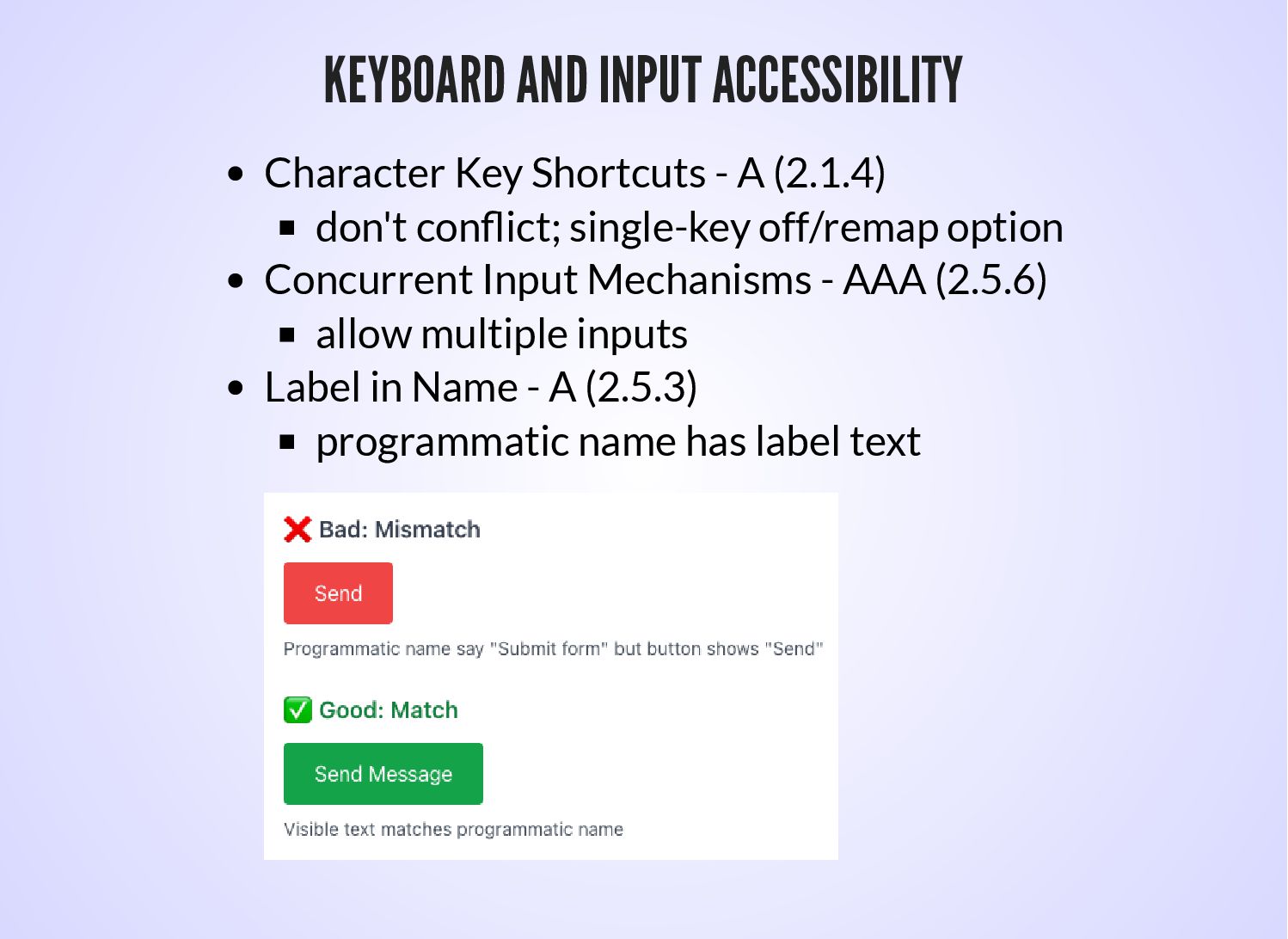 KEYBOARD AND INPUT ACCESSIBILITY

- Character Key Shortcuts - A (2.1.4)
  - don't conflict; single-key off/remap option
- Concurrent Input Mechanisms - AAA (2.5.6)
  - allow multiple inputs
- Label in Name - A (2.5.3)
  - programmatic name has label text

❌ Bad: Mismatch

Send

Programmatic name say "Submit form" but button shows "Send"

✅ Good: Match

Send Message

Visible text matches programmatic name